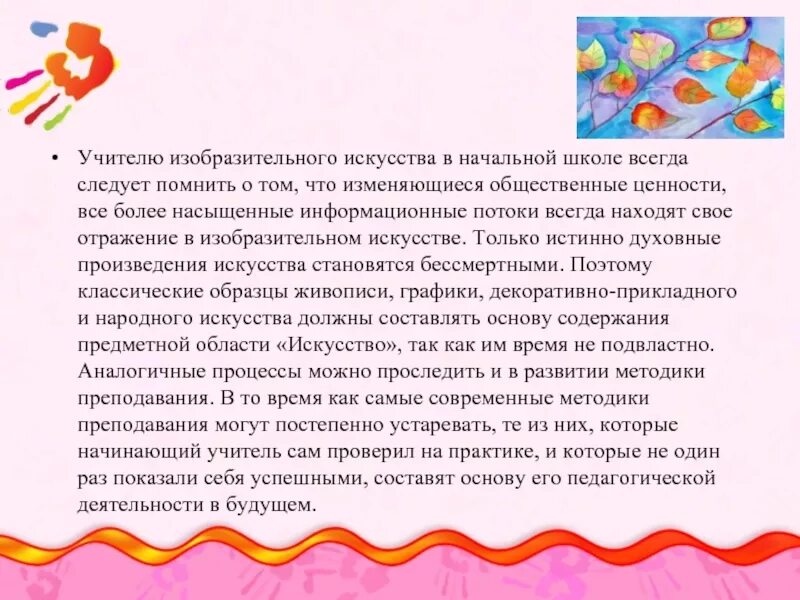 • Учителю изобразительного искусства в начальной школе всегда следует помнить о том, что изменяющиеся общественные ценности, все более насыщенные информационные потоки всегда находят свое отражение в изобразительном искусстве. Только истинно духовные произведения искусства становятся бессмертными. Поэтому классические образцы живописи, графики, декоративно-прикладного и народного искусства должны составлять основу содержания предметной области «Искусство», так как им время не подвластно. Аналогичные процессы можно проследить и в развитии методики преподавания. В то время как самые современные методики преподавания могут постепенно устаревать, те из них, которые начинающий учитель сам проверил на практике, и которые не один раз показали себя успешными, составят основу его педагогической деятельности в будущем.